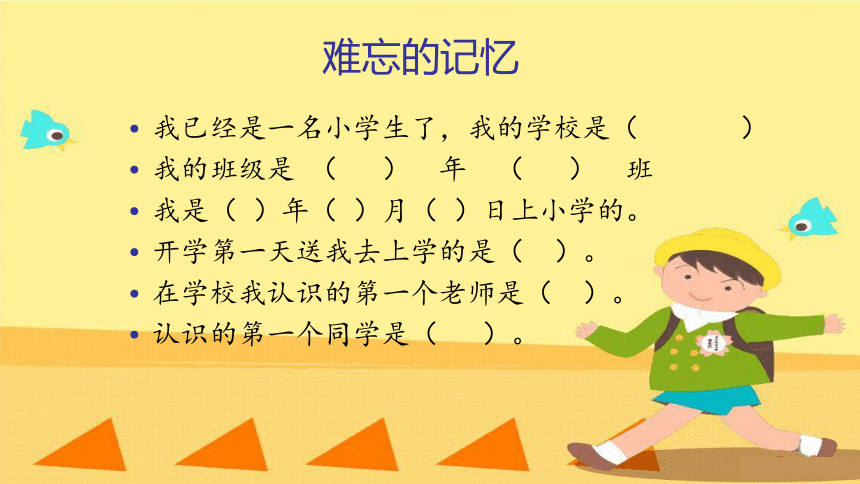 难忘的记忆

• 我已经是一名小学生了，我的学校是（ ）
• 我的班级是 （ ） 年 （ ） 班
• 我是（ ）年（ ）月（ ）日上小学的。
• 开学第一天送我去上学的是（ ）。
• 在学校我认识的第一个老师是（ ）。
• 认识的第一个同学是（ ）。